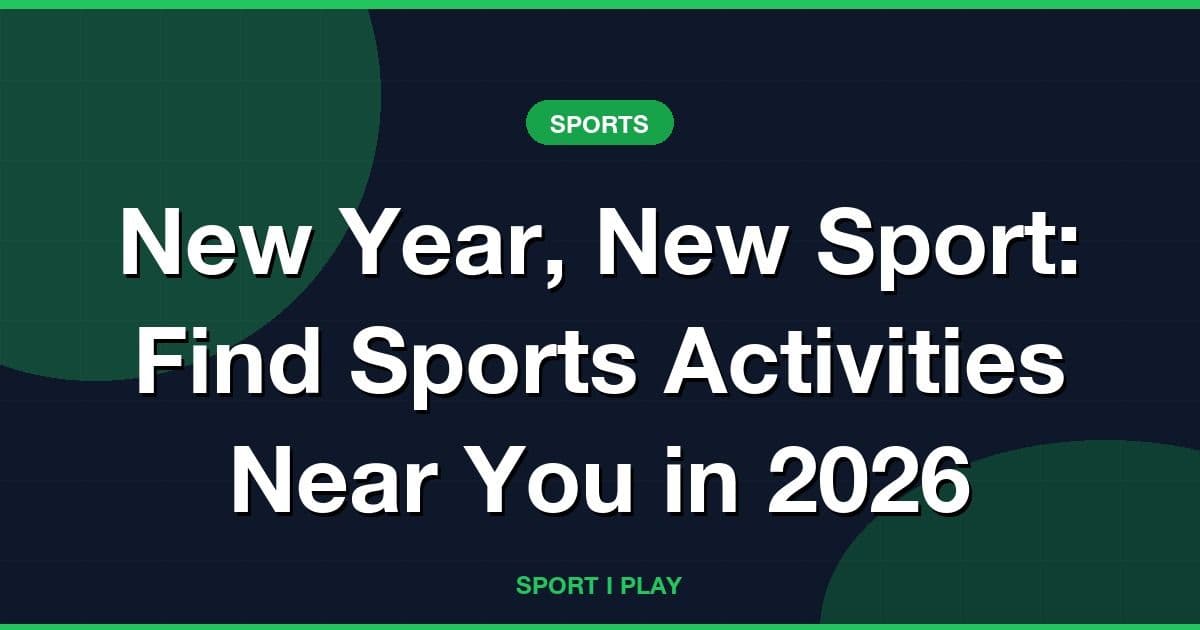 SPORTS

New Year, New Sport: Find Sports Activities Near You in 2026

SPORT I PLAY